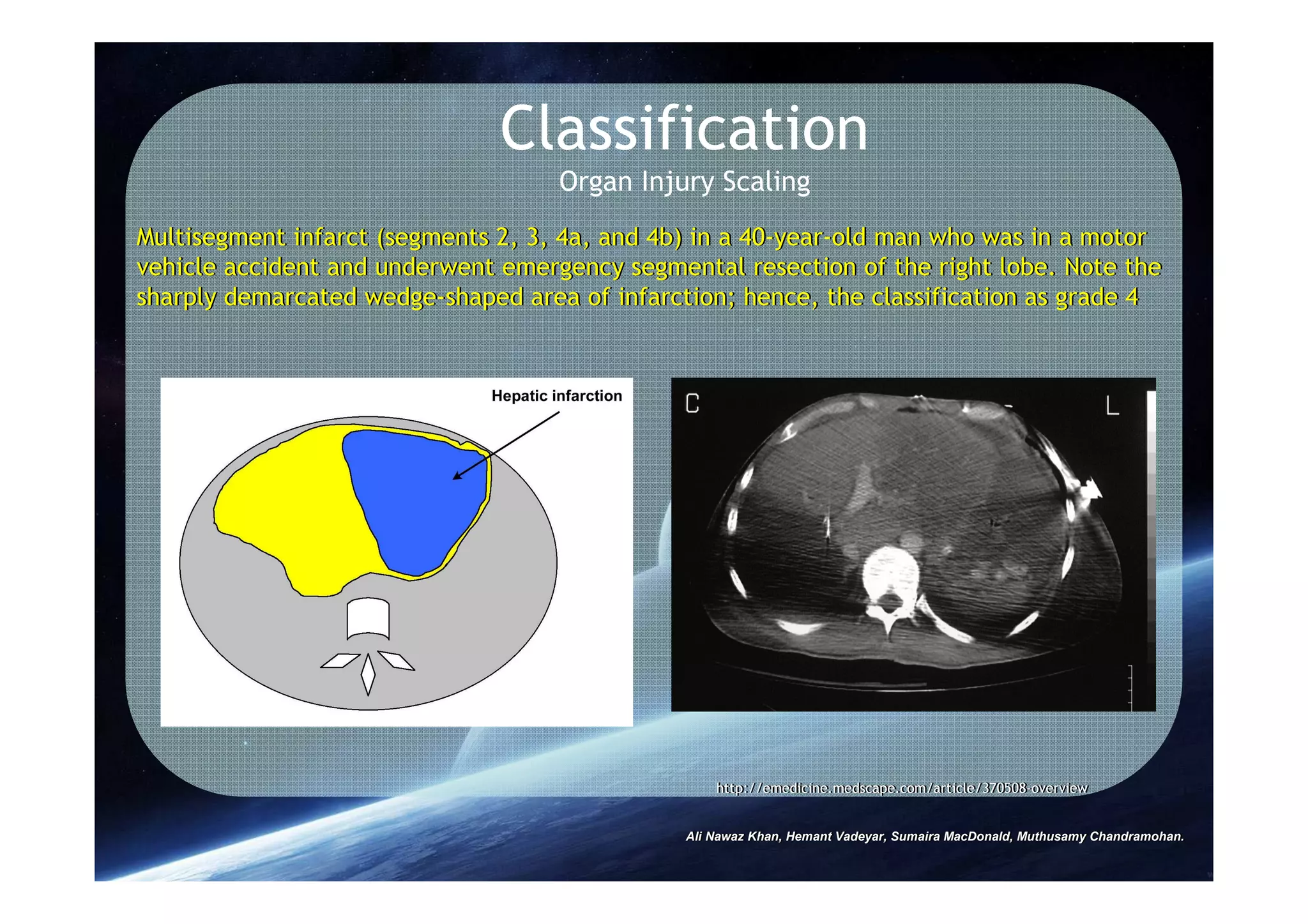 Classification

Organ Injury Scaling

Multisegment infarct (segments 2, 3, 4a, and 4b) in a 40-year-old man who was in a motor vehicle accident and underwent emergency segmental resection of the right lobe. Note the sharply demarcated wedge-shaped area of infarction; hence, the classification as grade 4

Hepatic infarction

C

L

http://emedicine.medscape.com/article/370508-overview

Ali Nawaz Khan, Hemant Vadeyar, Sumaira MacDonald, Muthusamy Chandramohan.